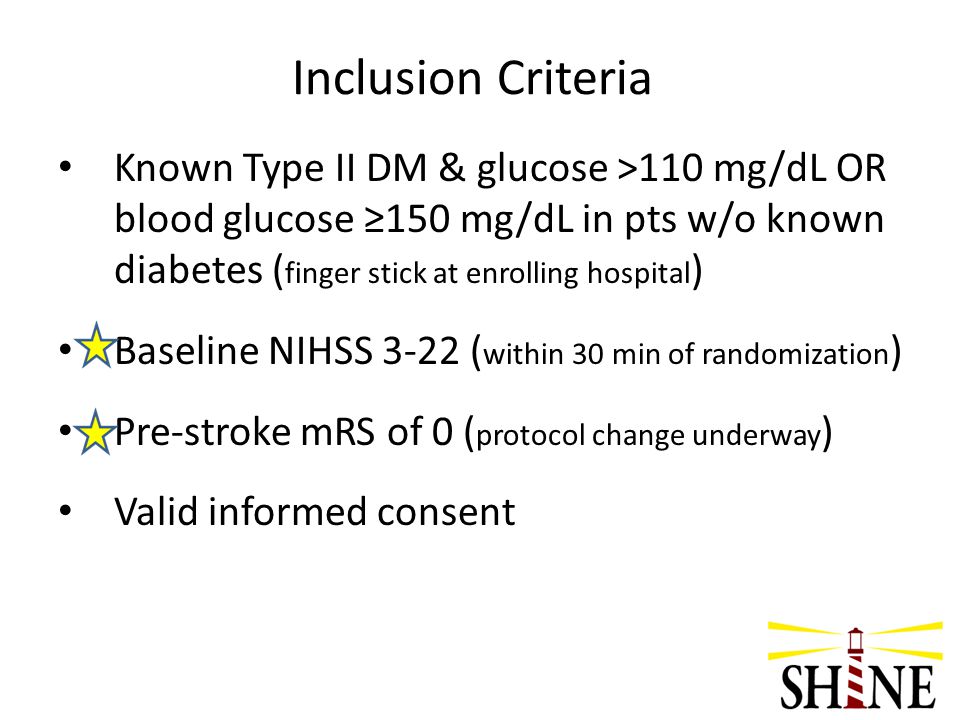 Inclusion Criteria

• Known Type II DM & glucose >110 mg/dL OR blood glucose ≥150 mg/dL in pts w/o known diabetes (finger stick at enrolling hospital)

• Baseline NIHSS 3-22 (within 30 min of randomization)

• Pre-stroke mRS of 0 (protocol change underway)

• Valid informed consent

SHINE